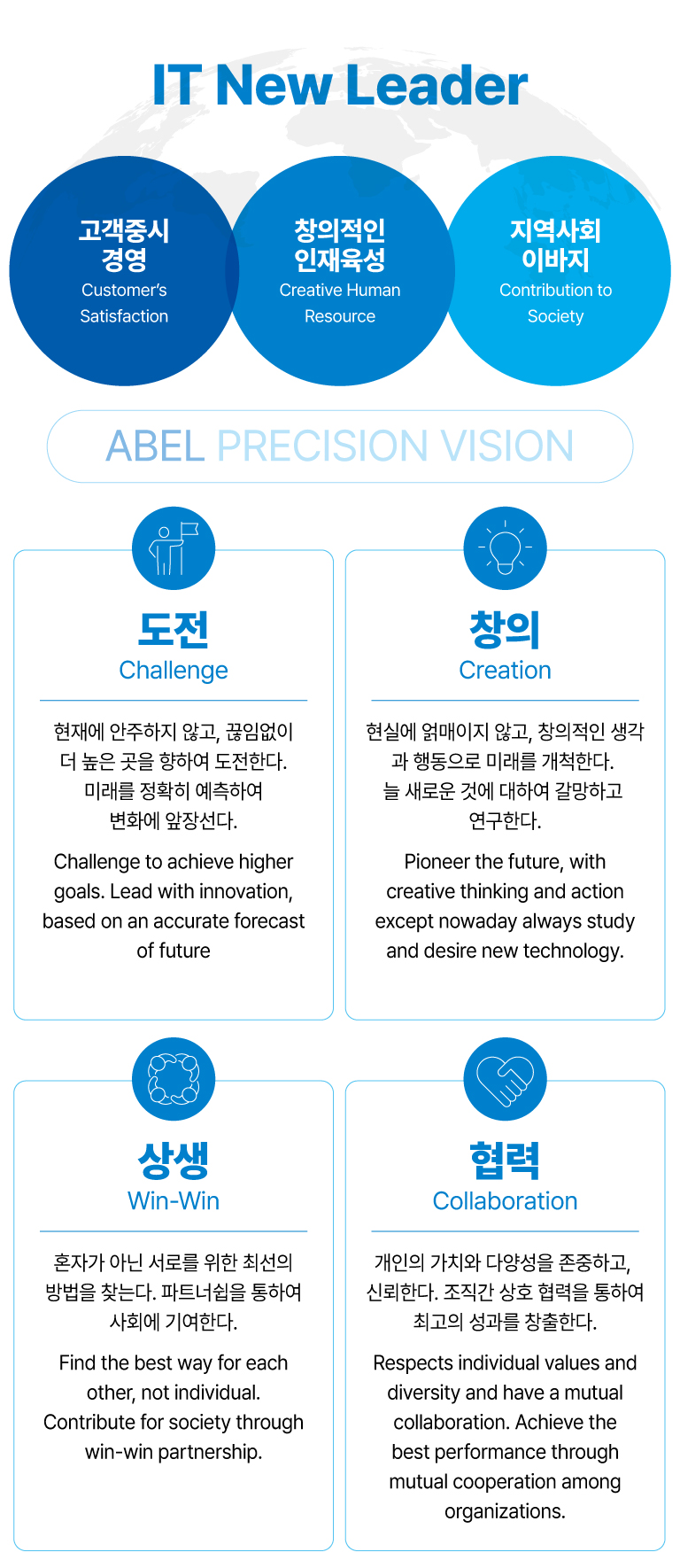 IT New Leader

고객중시 경영
Customer's Satisfaction

창의적인 인재육성
Creative Human Resource

지역사회 이바지
Contribution to Society

ABEL PRECISION VISION

도전
Challenge

현재에 안주하지 않고, 끊임없이 더 높은 곳을 향하여 도전한다. 미래를 정확히 예측하여 변화에 앞장선다.

Challenge to achieve higher goals. Lead with innovation, based on an accurate forecast of future

창의
Creation

현실에 얽매이지 않고, 창의적인 생각과 행동으로 미래를 개척한다. 늘 새로운 것에 대하여 갈망하고 연구한다.

Pioneer the future, with creative thinking and action except nowaday always study and desire new technology.

상생
Win-Win

혼자가 아닌 서로를 위한 최선의 방법을 찾는다. 파트너쉽을 통하여 사회에 기여한다.

Find the best way for each other, not individual. Contribute for society through win-win partnership.

협력
Collaboration

개인의 가치와 다양성을 존중하고, 신뢰한다. 조직간 상호 협력을 통하여 최고의 성과를 창출한다.

Respects individual values and diversity and have a mutual collaboration. Achieve the best performance through mutual cooperation among organizations.